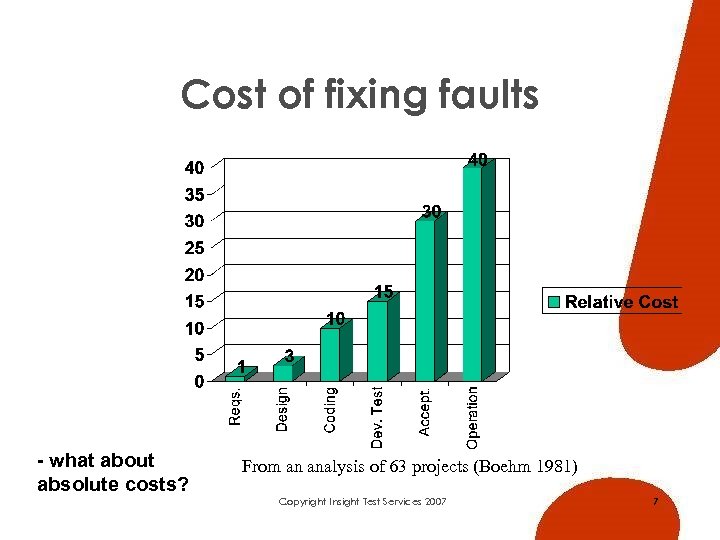 Cost of fixing faults

40
35
30
25
20
15
10
5
0

1
3
10
15
30
40

Reqs.
Design
Coding
Dev. Test
Accept.
Operation

Relative Cost

- what about absolute costs?

From an analysis of 63 projects (Boehm 1981)

Copyright Insight Test Services 2007

7